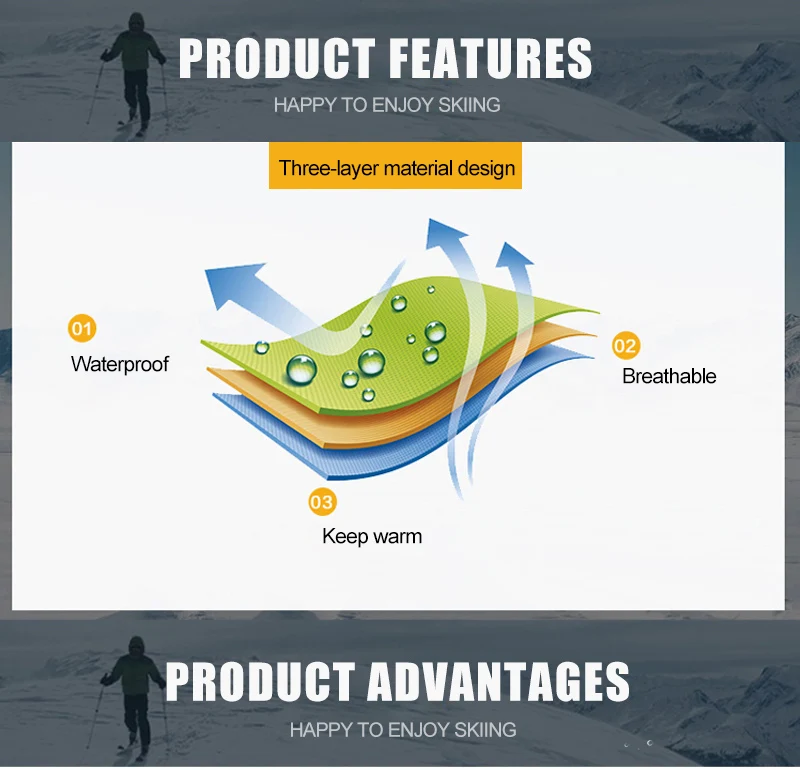 PRODUCT FEATURES

HAPPY TO ENJOY SKIING

Three-layer material design

01

Waterproof

02

Breathable

03

Keep warm

PRODUCT ADVANTAGES

HAPPY TO ENJOY SKIING